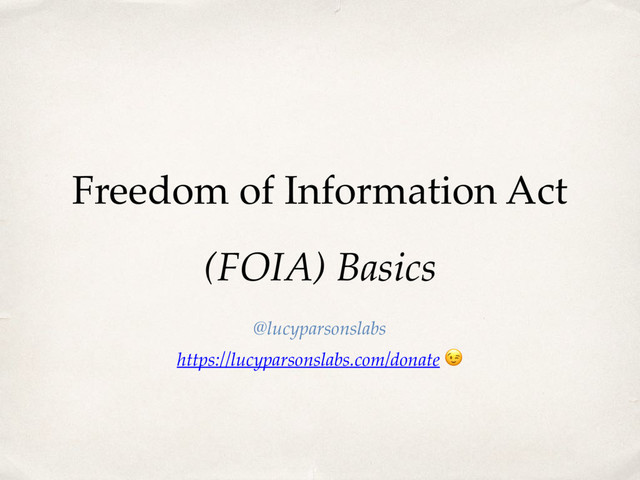 Freedom of Information Act

(FOIA) Basics

@lucyparsonslabs

https://lucyparsonslabs.com/donate 😉